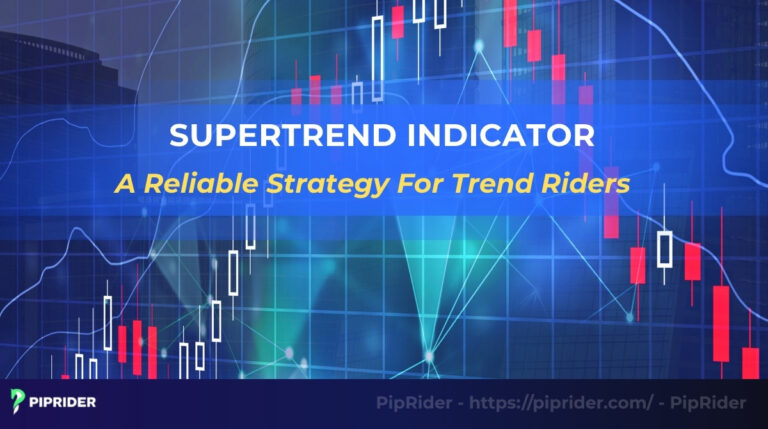 SUPERTREND INDICATOR

A Reliable Strategy For Trend Riders

PIPRIDER

PipRider - https://piprider.com/ - PipRider